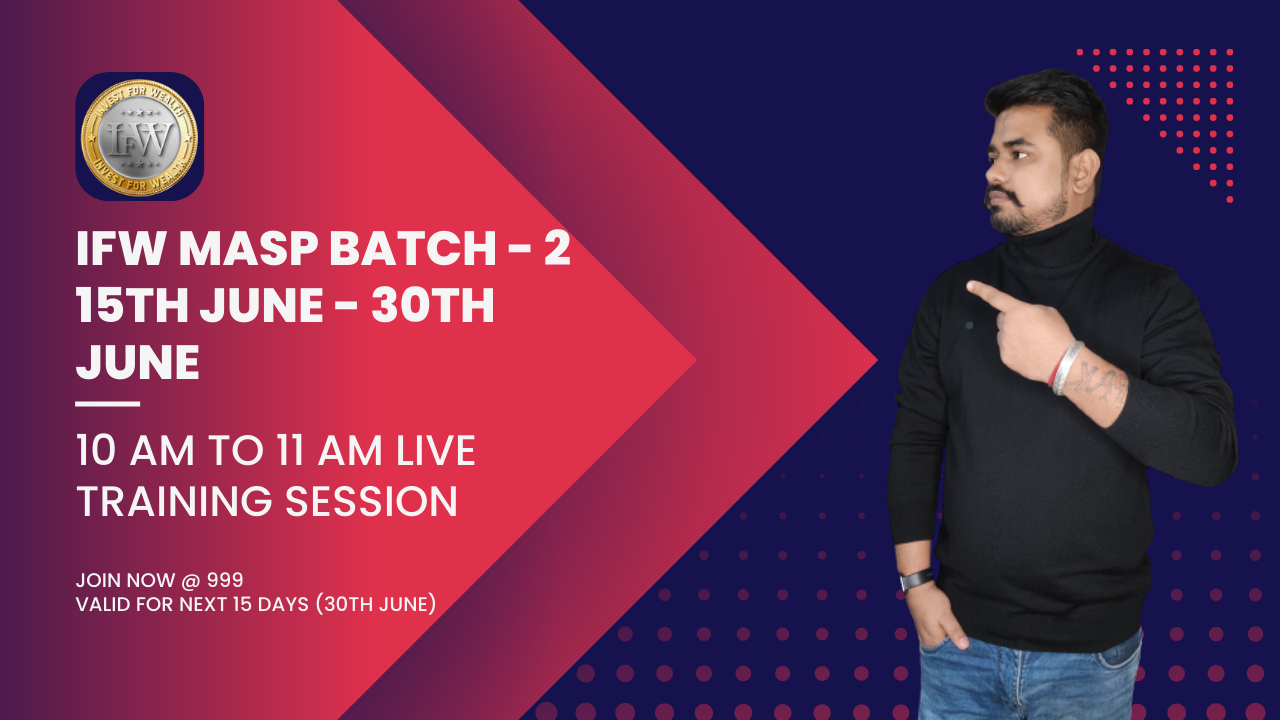 INVEST FOR WEALTH
IFW
INVEST FOR WEALTH

IFW MASP BATCH - 2
15TH JUNE - 30TH JUNE

10 AM TO 11 AM LIVE TRAINING SESSION

JOIN NOW @ 999
VALID FOR NEXT 15 DAYS (30TH JUNE)